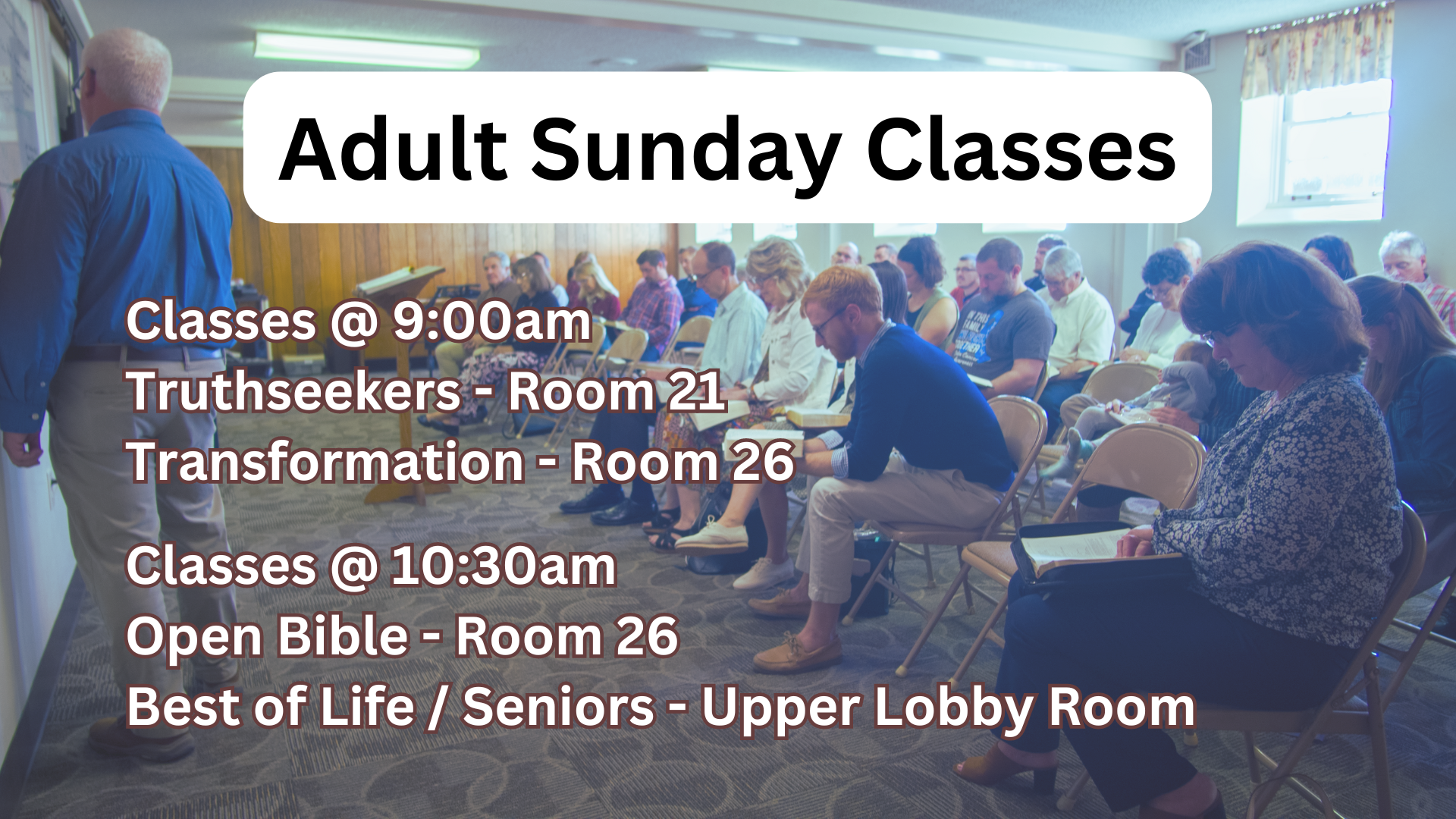 Adult Sunday Classes

Classes @ 9:00am
Truthseekers - Room 21
Transformation - Room 26

Classes @ 10:30am
Open Bible - Room 26
Best of Life / Seniors - Upper Lobby Room